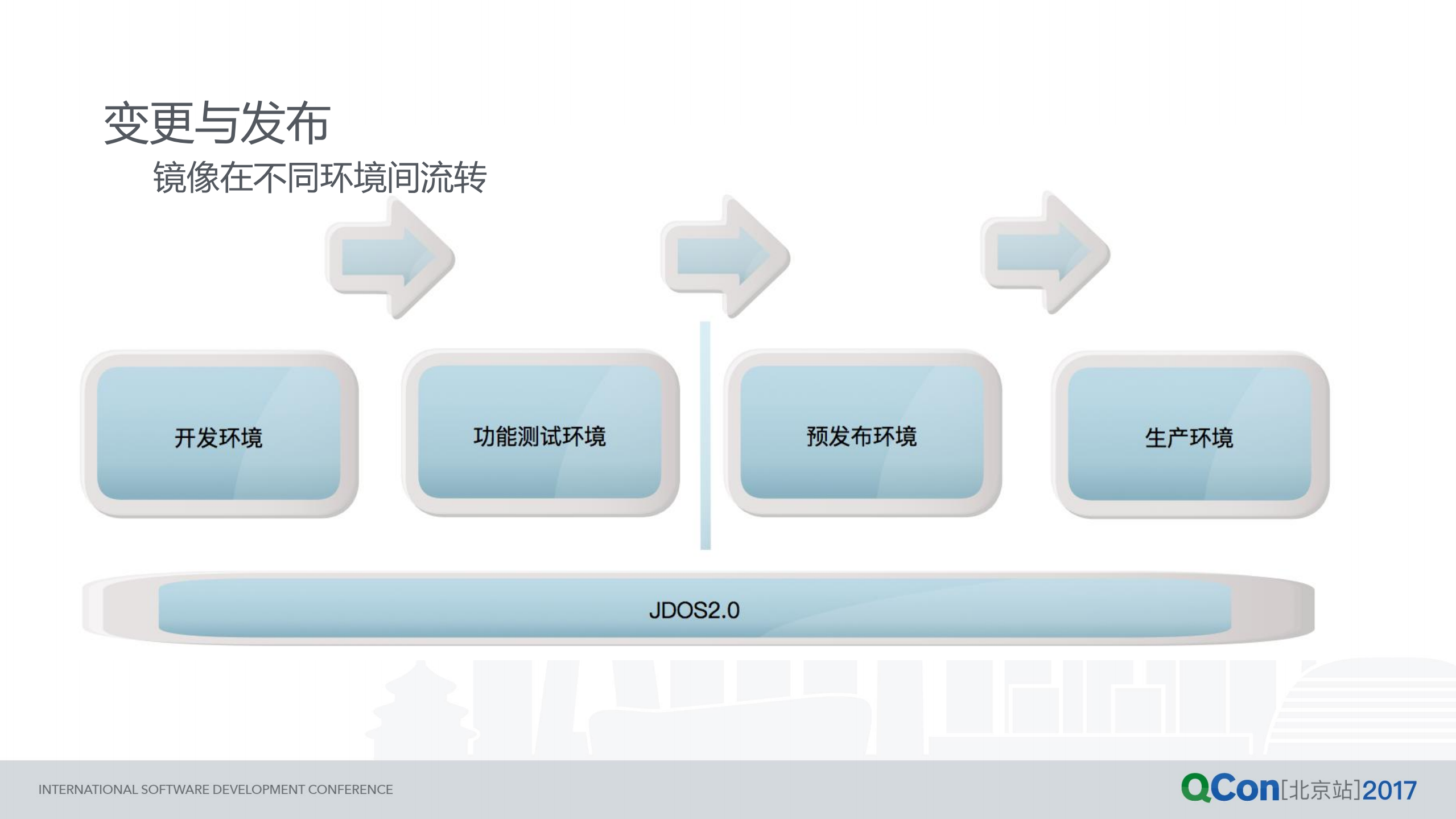 变更与发布

镜像在不同环境间流转

开发环境

功能测试环境

预发布环境

生产环境

JDOS2.0

INTERNATIONAL SOFTWARE DEVELOPMENT CONFERENCE

QCon[北京站]2017